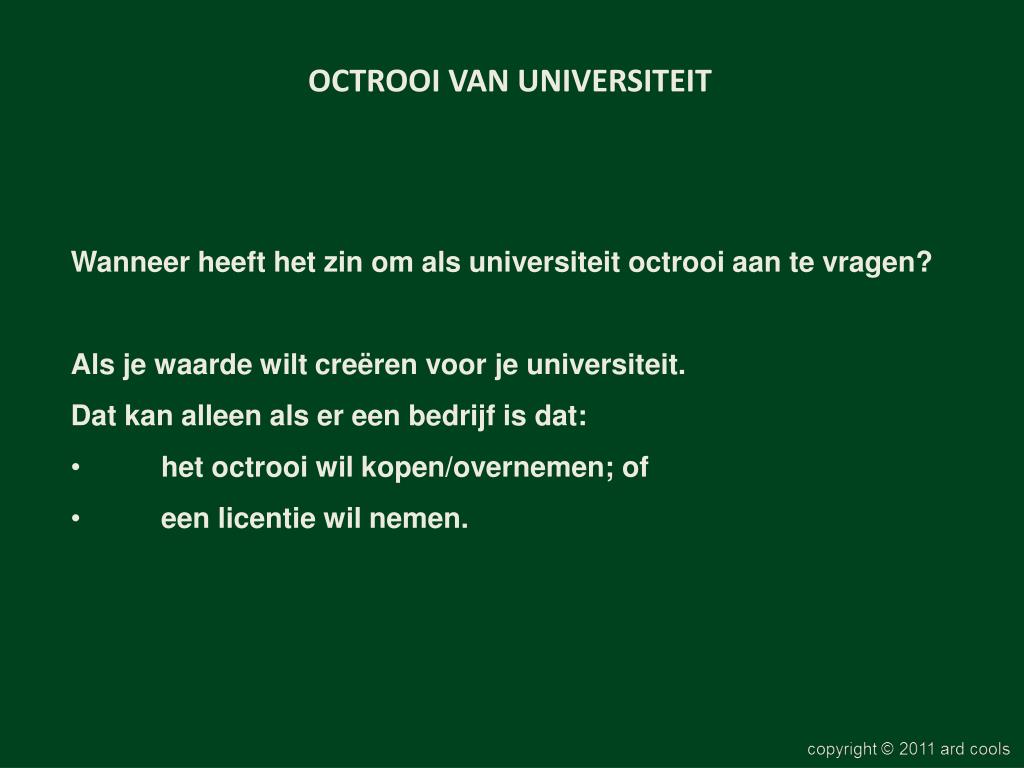 OCTROOI VAN UNIVERSITEIT

Wanneer heeft het zin om als universiteit octrooi aan te vragen?

Als je waarde wilt creëren voor je universiteit.

Dat kan alleen als er een bedrijf is dat:

• het octrooi wil kopen/overnemen; of

• een licentie wil nemen.

copyright © 2011 ard cools